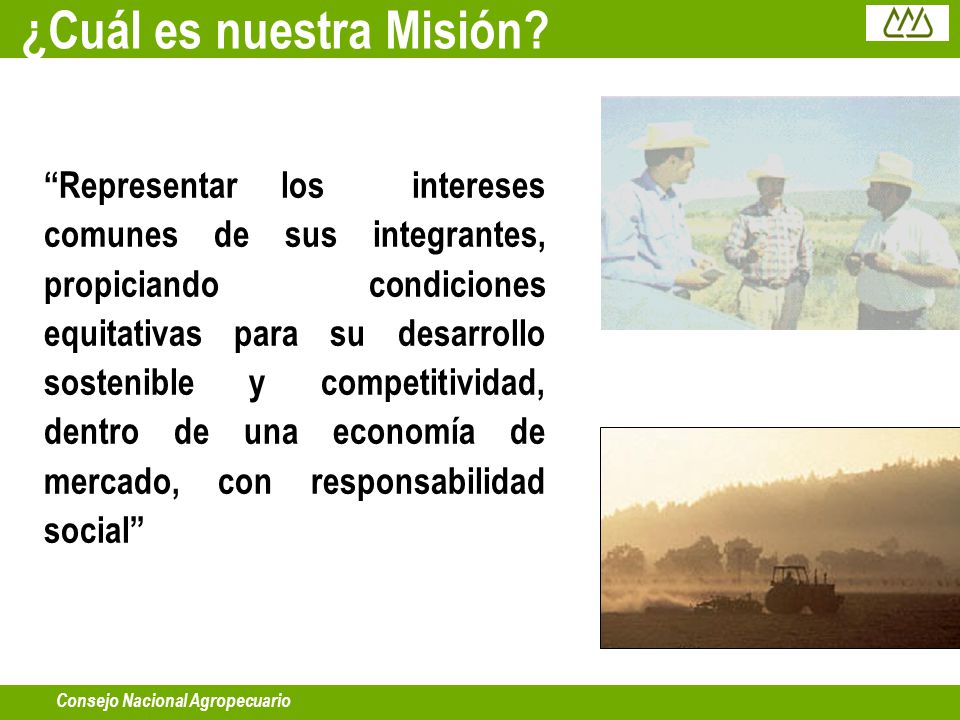 ¿Cuál es nuestra Misión?

“Representar los intereses comunes de sus integrantes, propiciando condiciones equitativas para su desarrollo sostenible y competitividad, dentro de una economía de mercado, con responsabilidad social”

Consejo Nacional Agropecuario